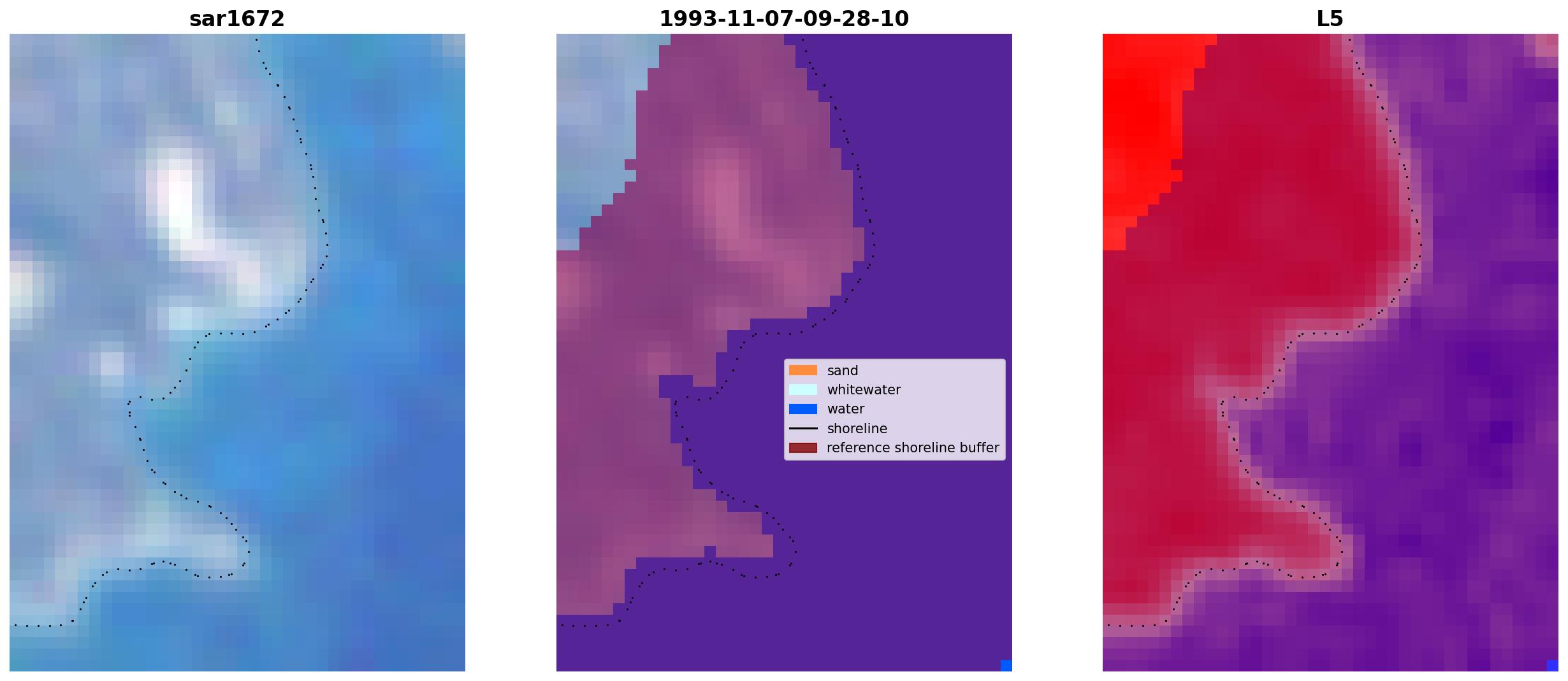 sar1672

1993-11-07-09-28-10

sand
whitewater
water
shoreline
reference shoreline buffer

L5